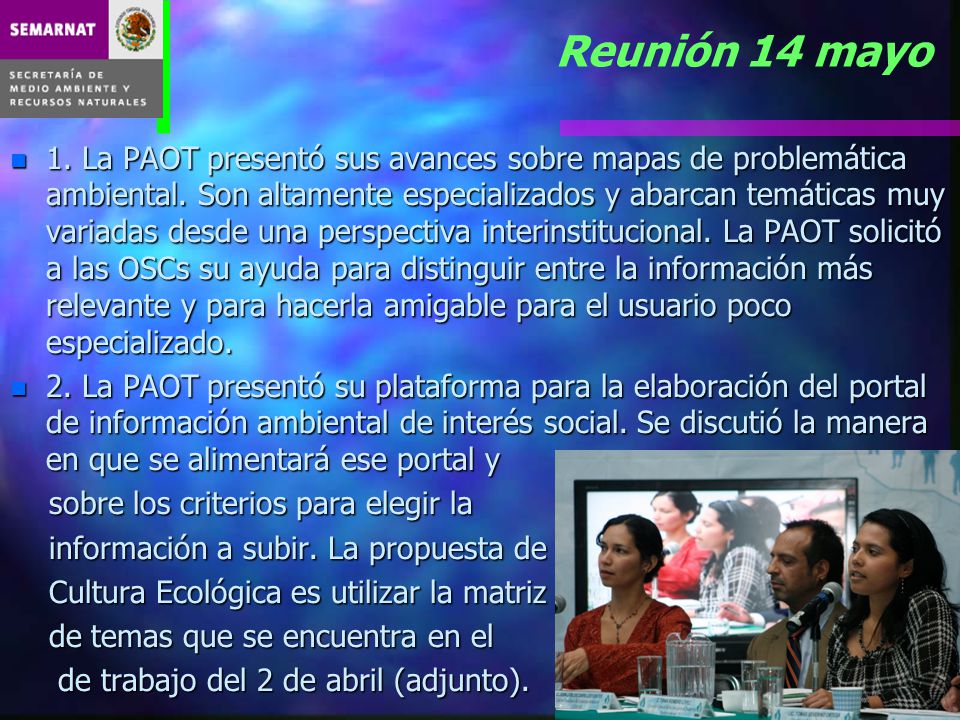 SEMARNAT

SECRETARÍA DE MEDIO AMBIENTE Y RECURSOS NATURALES

Reunión 14 mayo

1. La PAOT presentó sus avances sobre mapas de problemática ambiental. Son altamente especializados y abarcan temáticas muy variadas desde una perspectiva interinstitucional. La PAOT solicitó a las OSCs su ayuda para distinguir entre la información más relevante y para hacerla amigable para el usuario poco especializado.

2. La PAOT presentó su plataforma para la elaboración del portal de información ambiental de interés social. Se discutió la manera en que se alimentará ese portal y sobre los criterios para elegir la información a subir. La propuesta de Cultura Ecológica es utilizar la matriz de temas que se encuentra en el de trabajo del 2 de abril (adjunto).